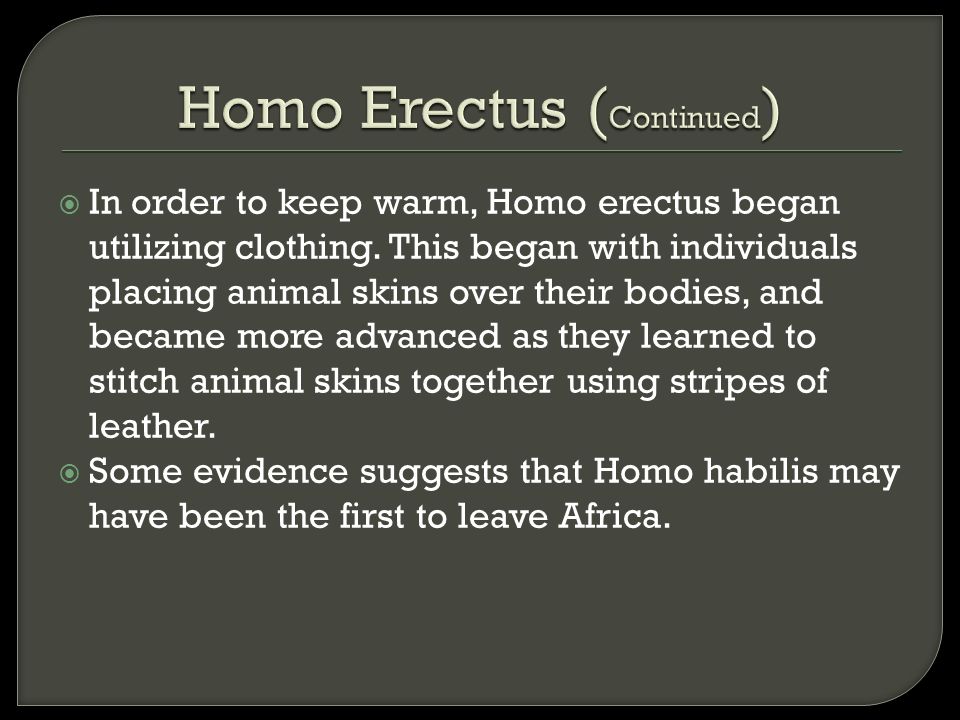 Homo Erectus (Continued)

In order to keep warm, Homo erectus began utilizing clothing. This began with individuals placing animal skins over their bodies, and became more advanced as they learned to stitch animal skins together using stripes of leather.

Some evidence suggests that Homo habilis may have been the first to leave Africa.